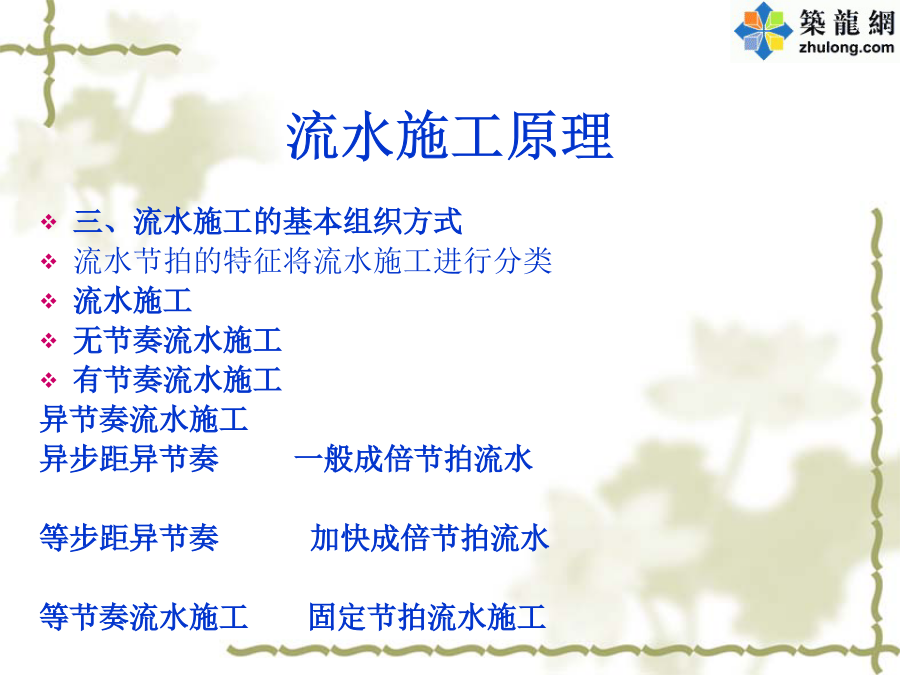 築龍網
zhulong.com

流水施工原理

❖ 三、流水施工的基本组织方式
❖ 流水节拍的特征将流水施工进行分类
❖ 流水施工
❖ 无节奏流水施工
❖ 有节奏流水施工
异节奏流水施工
异步距异节奏　一般成倍节拍流水

等步距异节奏　加快成倍节拍流水

等节奏流水施工　固定节拍流水施工